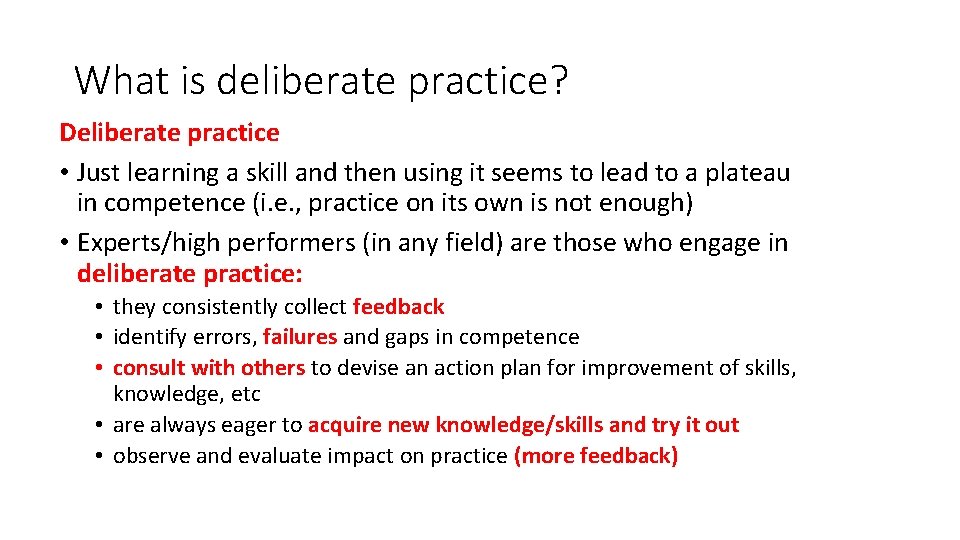 What is deliberate practice?

Deliberate practice

• Just learning a skill and then using it seems to lead to a plateau in competence (i.e., practice on its own is not enough)
• Experts/high performers (in any field) are those who engage in deliberate practice:
  • they consistently collect feedback
  • identify errors, failures and gaps in competence
  • consult with others to devise an action plan for improvement of skills, knowledge, etc
  • are always eager to acquire new knowledge/skills and try it out
  • observe and evaluate impact on practice (more feedback)